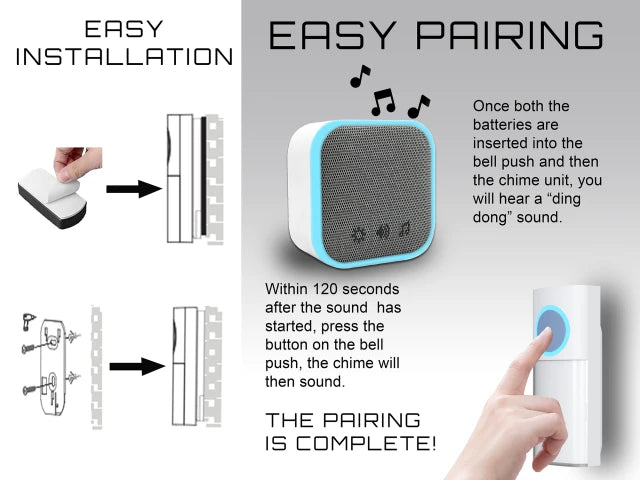 EASY INSTALLATION

EASY PAIRING

Once both the batteries are inserted into the bell push and then the chime unit, you will hear a “ding dong” sound.

Within 120 seconds after the sound has started, press the button on the bell push, the chime will then sound.

THE PAIRING IS COMPLETE!